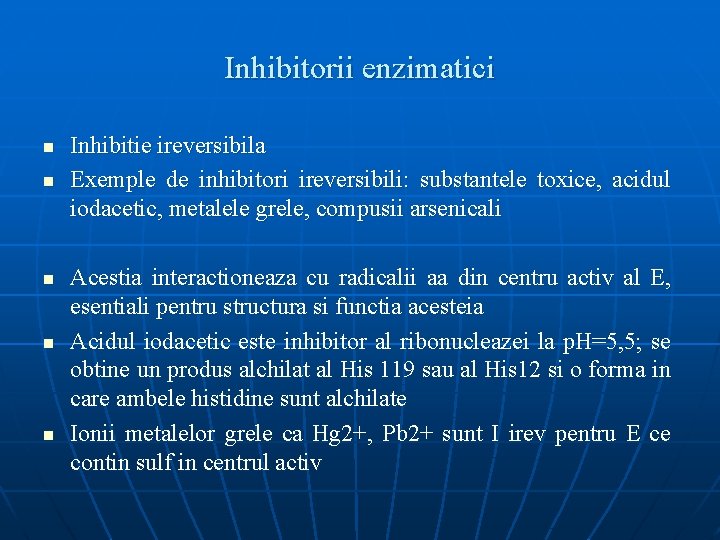 Inhibitorii enzimatici

■ Inhibitie ireversibila
■ Exemple de inhibitori ireversibili: substantele toxice, acidul iodacetic, metalele grele, compusii arsenicali

■ Acestia interactioneaza cu radicalii aa din centru activ al E, esentiali pentru structura si functia acesteia
■ Acidul iodacetic este inhibitor al ribonucleazei la pH=5,5; se obtine un produs alchilat al His 119 sau al His12 si o forma in care ambele histidine sunt alchilate
■ Ionii metalelor grele ca Hg2+, Pb2+ sunt I irev pentru E ce contin sulf in centrul activ